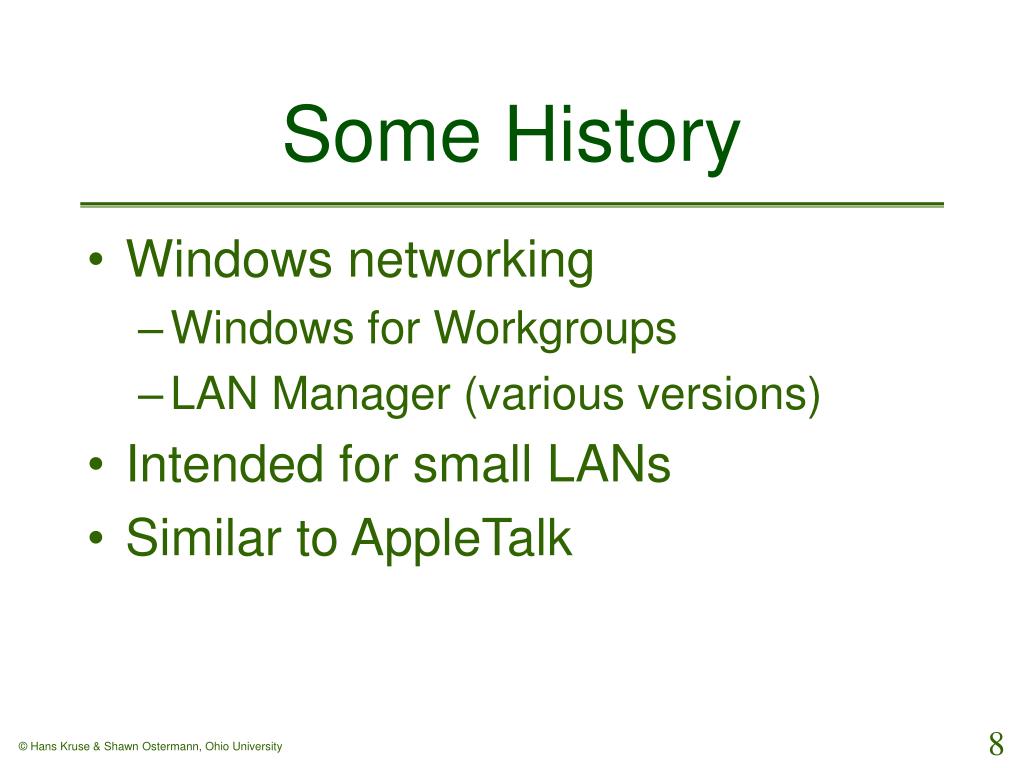 Some History

• Windows networking
– Windows for Workgroups
– LAN Manager (various versions)
• Intended for small LANs
• Similar to AppleTalk

© Hans Kruse & Shawn Ostermann, Ohio University

8